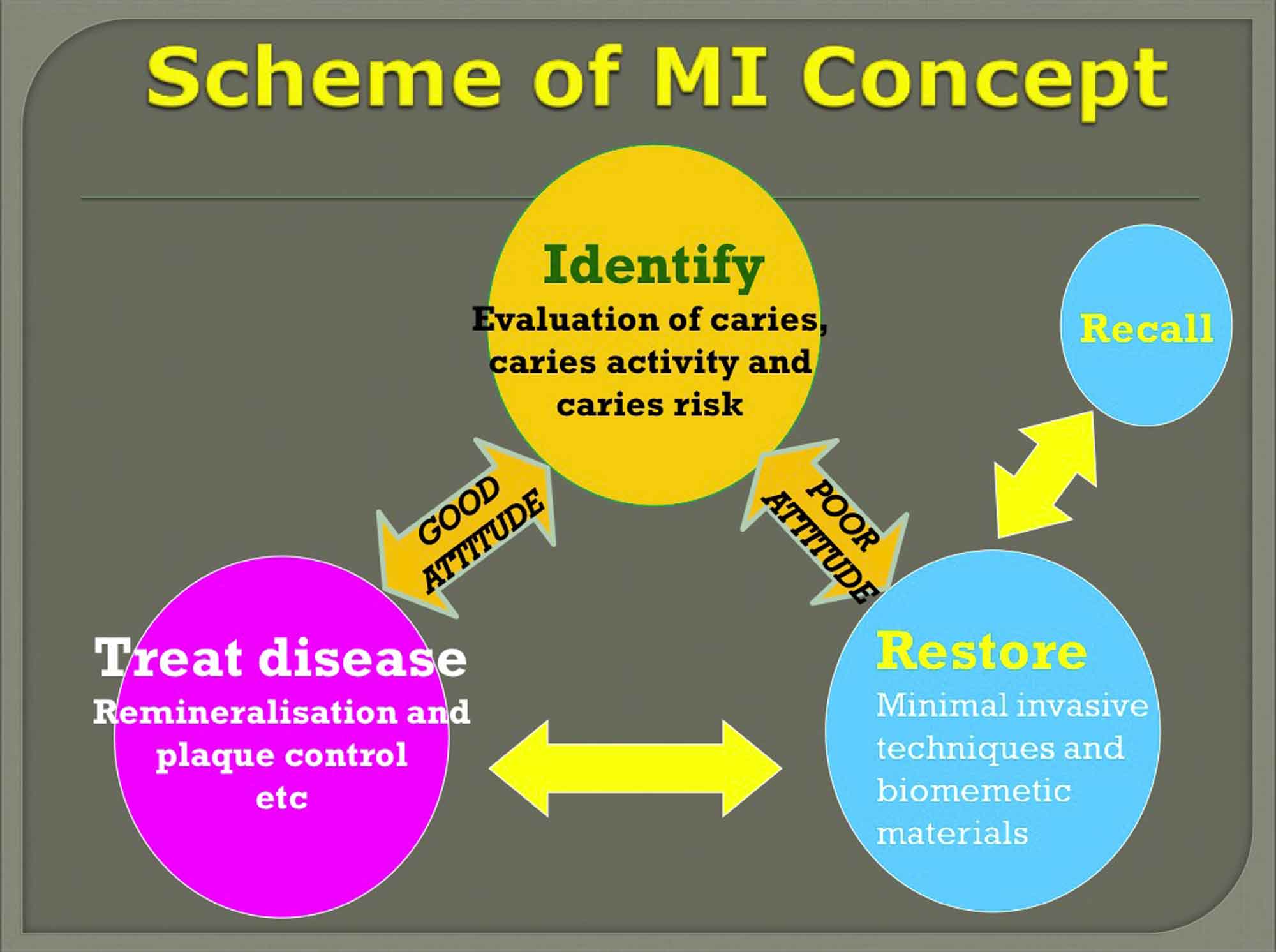 Scheme of MI Concept

Identify
Evaluation of caries, caries activity and caries risk

Recall

GOOD ATTITUDE

POOR ATTITUDE

Treat disease
Remineralisation and plaque control etc

Restore
Minimal invasive techniques and biomemetic materials